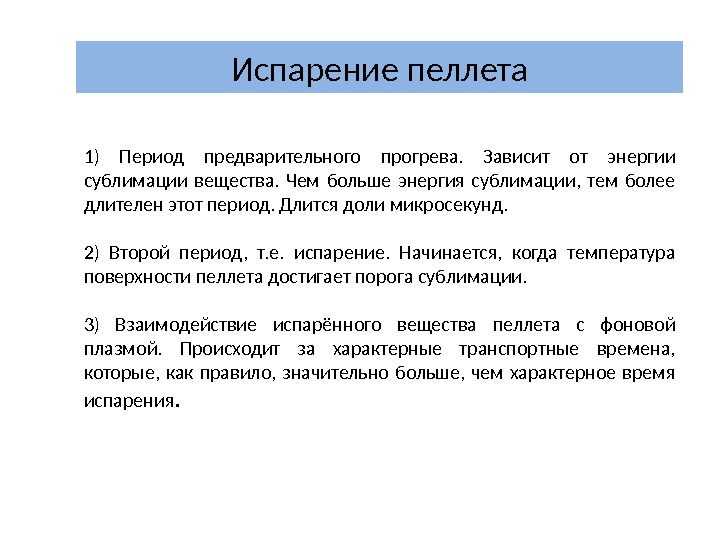 Испарение пеллета

1) Период предварительного прогрева. Зависит от энергии сублимации вещества. Чем больше энергия сублимации, тем более длителен этот период. Длится доли микросекунд.

2) Второй период, т.е. испарение. Начинается, когда температура поверхности пеллета достигает порога сублимации.

3) Взаимодействие испарённого вещества пеллета с фоновой плазмой. Происходит за характерные транспортные времена, которые, как правило, значительно больше, чем характерное время испарения.